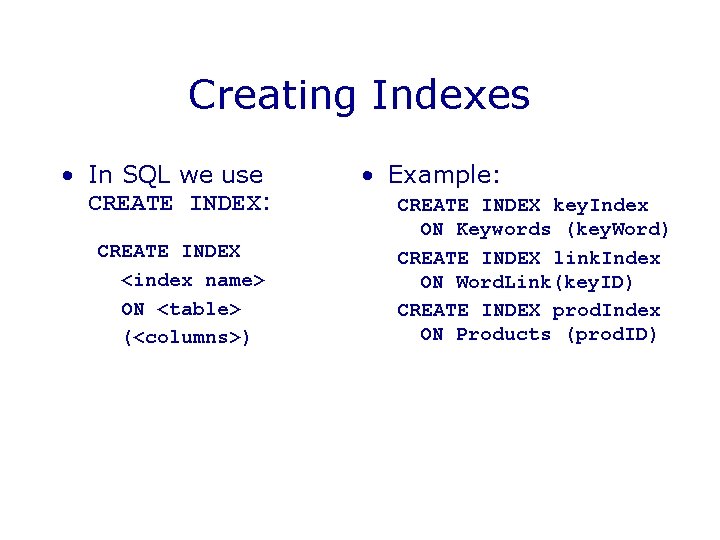 Creating Indexes

• In SQL we use CREATE INDEX:

CREATE INDEX
<index name>
ON <table>
(<columns>)

• Example:

CREATE INDEX keyIndex
ON Keywords (keyWord)
CREATE INDEX linkIndex
ON WordLink(keyID)
CREATE INDEX prodIndex
ON Products (prodID)